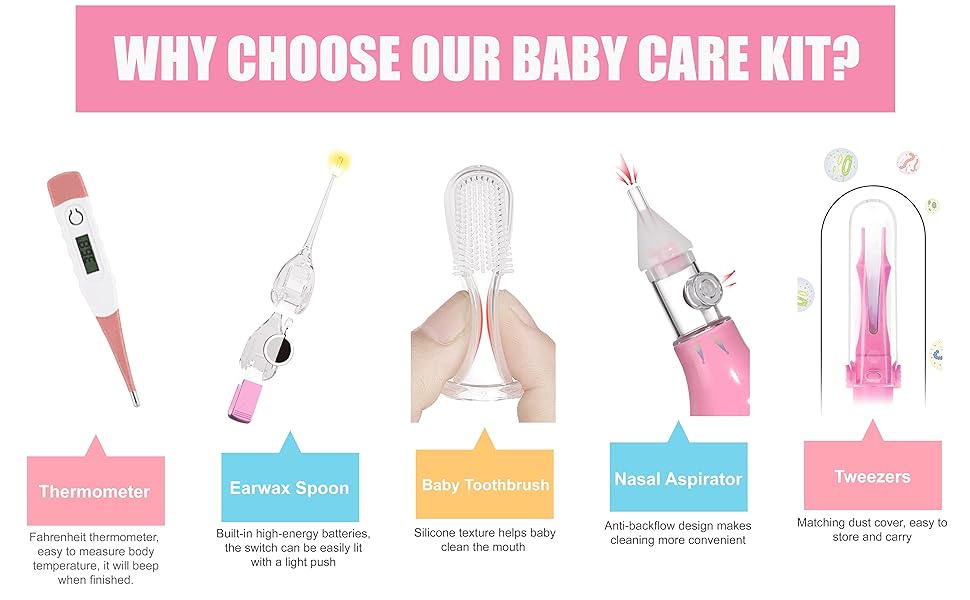 WHY CHOOSE OUR BABY CARE KIT?

Thermometer

Fahrenheit thermometer, easy to measure body temperature, it will beep when finished.

Earwax Spoon

Built-in high-energy batteries, the switch can be easily lit with a light push

Baby Toothbrush

Silicone texture helps baby clean the mouth

Nasal Aspirator

Anti-backflow design makes cleaning more convenient

Tweezers

Matching dust cover, easy to store and carry